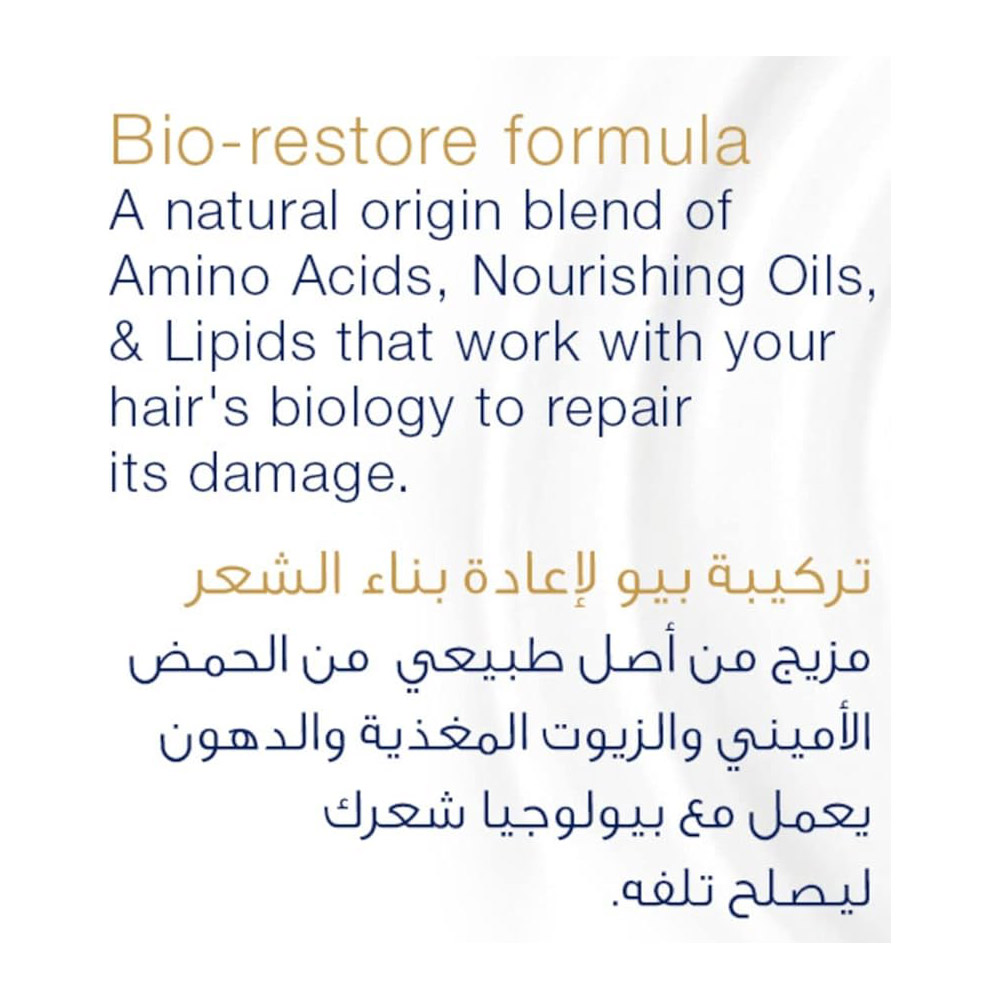 Bio-restore formula
A natural origin blend of Amino Acids, Nourishing Oils, & Lipids that work with your hair's biology to repair its damage.

تركيبة بيو لإعادة بناء الشعر
مزيج من أصل طبيعي من الحمض الأميني والزيوت المغذية والدهون يعمل مع بيولوجيا شعرك ليصلح تلفه.